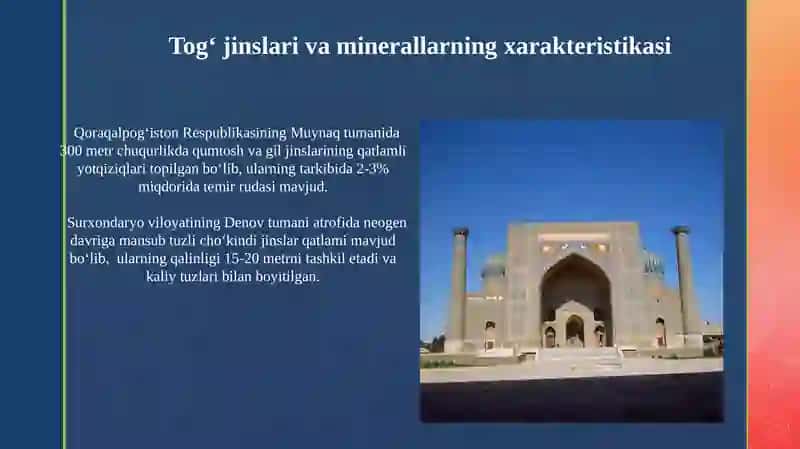 Tog‘ jinslari va minerallarning xarakteristikasi

Qoraqalpog‘iston Respublikasining Muynaq tumanida 300 metr chuqurlikda qumtosh va gil jinslarining qatlamli yotqiziqlari topilgan bo‘lib, ularning tarkibida 2-3% miqdorida temir rudasi mavjud.

Surxondaryo viloyatining Denov tumani atrofida neogen davriga mansub tuzli cho‘kindi jinslar qatlami mavjud bo‘lib, ularning qalinligi 15-20 metrni tashkil etadi va kaliy tuzlari bilan boyitilgan.